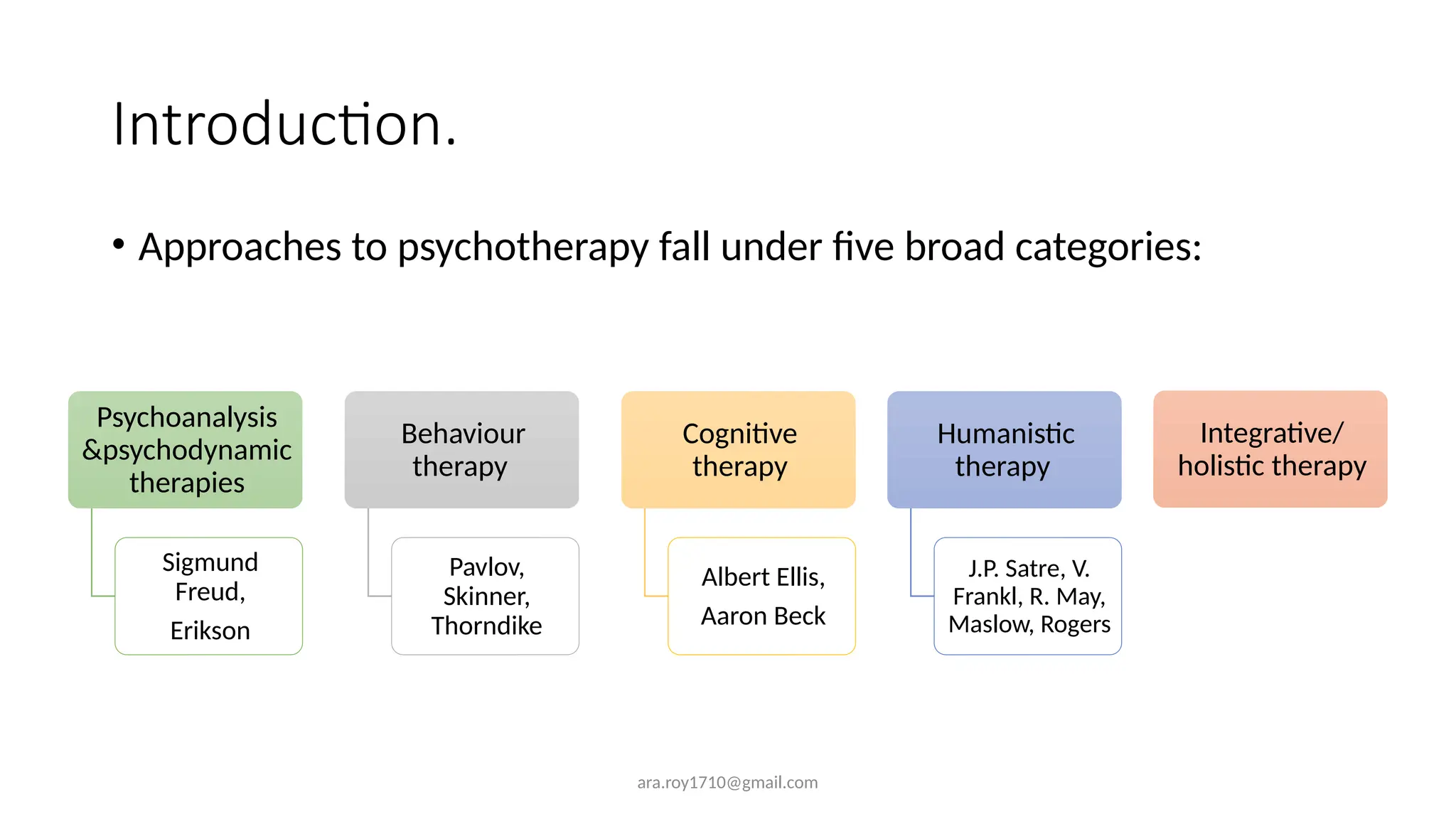 Introduction.

• Approaches to psychotherapy fall under five broad categories:

Psychoanalysis &psychodynamic therapies

Sigmund Freud, Erikson

Behaviour therapy

Pavlov, Skinner, Thorndike

Cognitive therapy

Albert Ellis, Aaron Beck

Humanistic therapy

J.P. Satre, V. Frankl, R. May, Maslow, Rogers

Integrative/ holistic therapy

ara.roy1710@gmail.com